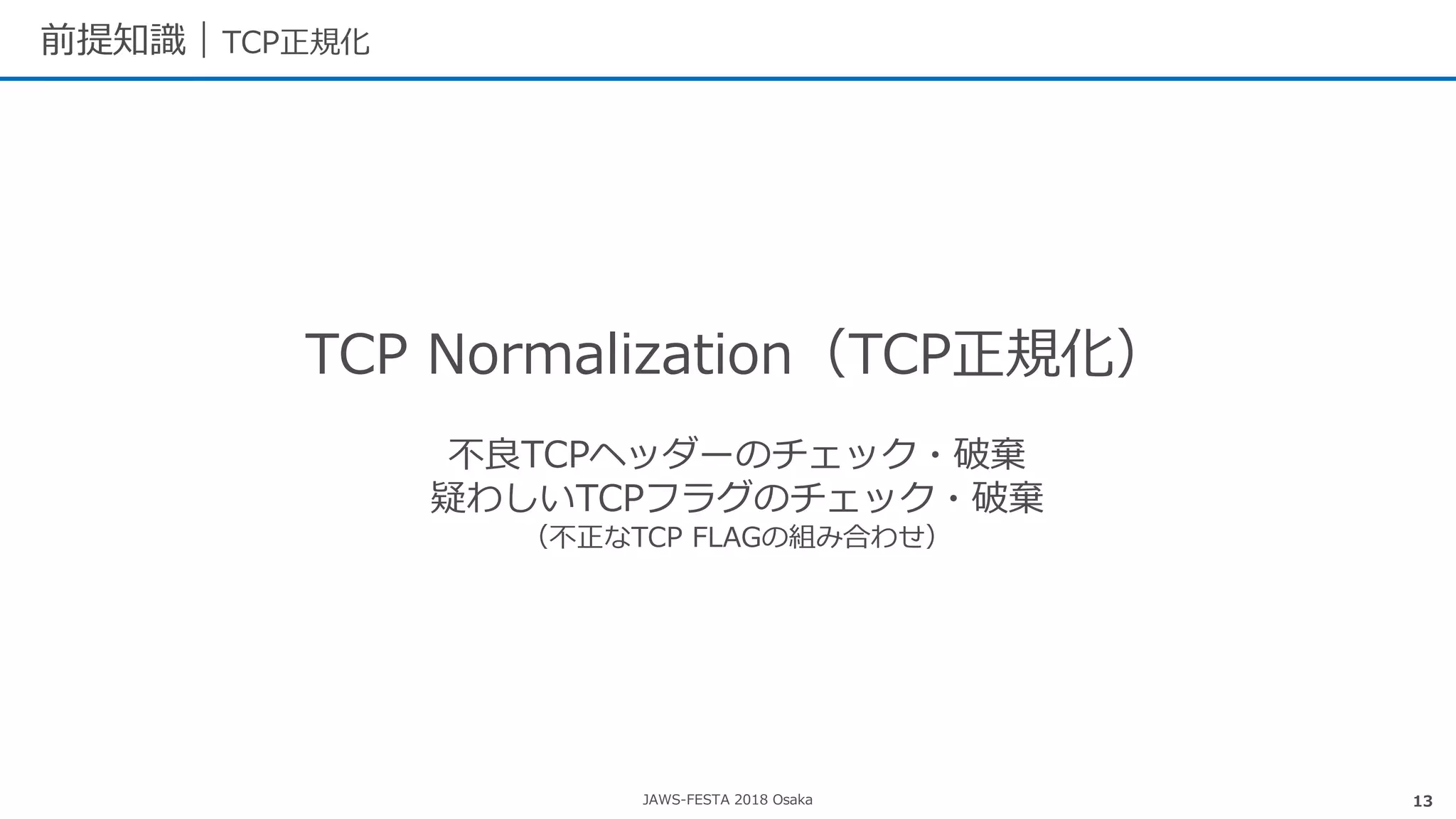 前提知識｜TCP正規化

TCP Normalization（TCP正規化）

不良TCPヘッダーのチェック・破棄
疑わしいTCPフラグのチェック・破棄
（不正なTCP FLAGの組み合わせ）

JAWS-FESTA 2018 Osaka

13